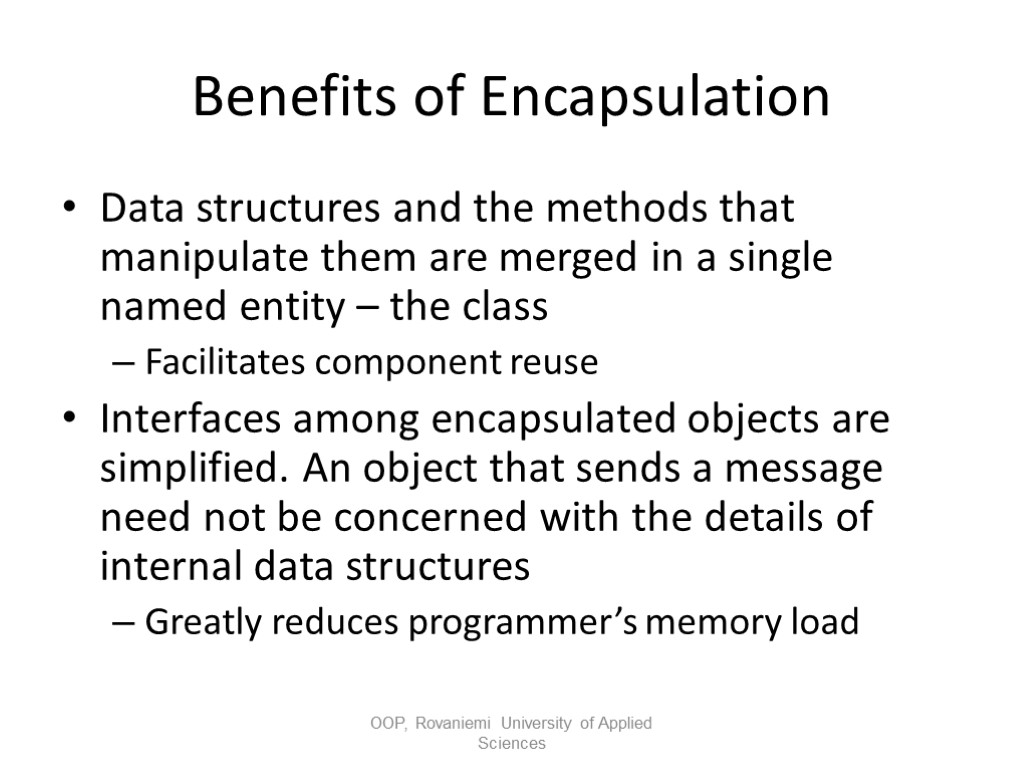 Benefits of Encapsulation

• Data structures and the methods that manipulate them are merged in a single named entity – the class
– Facilitates component reuse

• Interfaces among encapsulated objects are simplified. An object that sends a message need not be concerned with the details of internal data structures
– Greatly reduces programmer’s memory load

OOP, Rovaniemi University of Applied Sciences